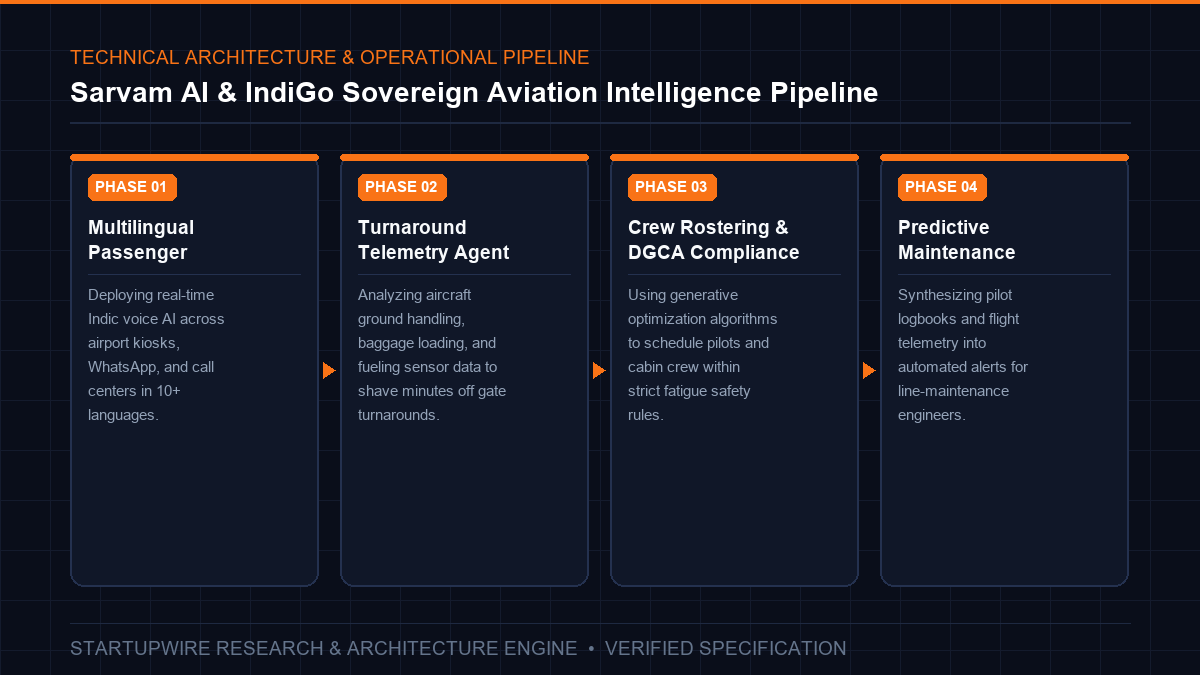 TECHNICAL ARCHITECTURE & OPERATIONAL PIPELINE

Sarvam AI & IndiGo Sovereign Aviation Intelligence Pipeline

PHASE 01

Multilingual Passenger

Deploying real-time Indic voice AI across airport kiosks, WhatsApp, and call centers in 10+ languages.

PHASE 02

Turnaround Telemetry Agent

Analyzing aircraft ground handling, baggage loading, and fueling sensor data to shave minutes off gate turnarounds.

PHASE 03

Crew Rostering & DGCA Compliance

Using generative optimization algorithms to schedule pilots and cabin crew within strict fatigue safety rules.

PHASE 04

Predictive Maintenance

Synthesizing pilot logbooks and flight telemetry into automated alerts for line-maintenance engineers.

STARTUPWIRE RESEARCH & ARCHITECTURE ENGINE • VERIFIED SPECIFICATION